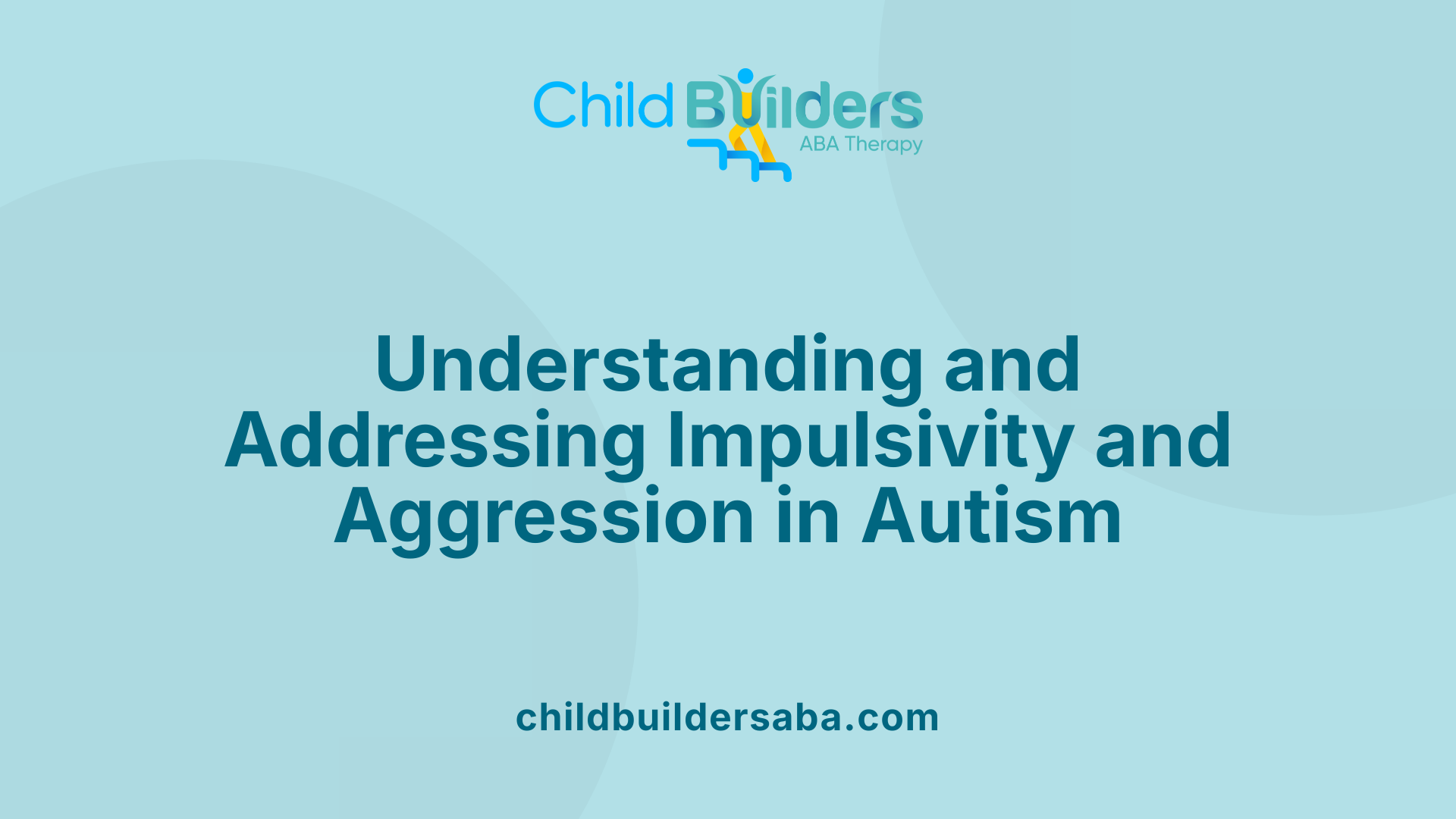 Child Builders
ABA Therapy

Understanding and Addressing Impulsivity and Aggression in Autism

childbuildersaba.com